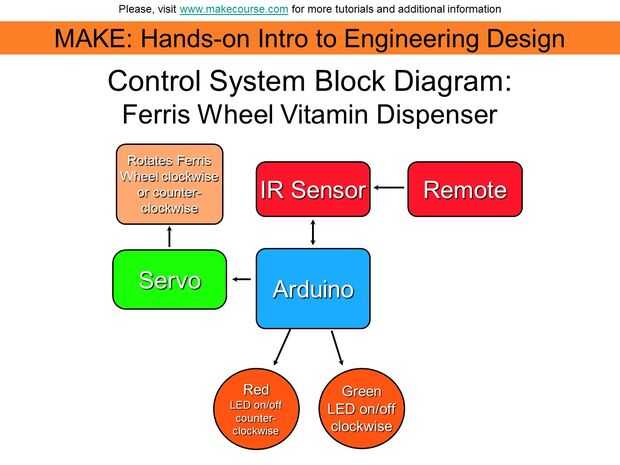 Please, visit www.makecourse.com for more tutorials and additional information

MAKE: Hands-on Intro to Engineering Design

Control System Block Diagram:
Ferris Wheel Vitamin Dispenser

Rotates Ferris Wheel clockwise or counter-clockwise

IR Sensor

Remote

Servo

Arduino

Red
LED on/off
counter-clockwise

Green
LED on/off
clockwise